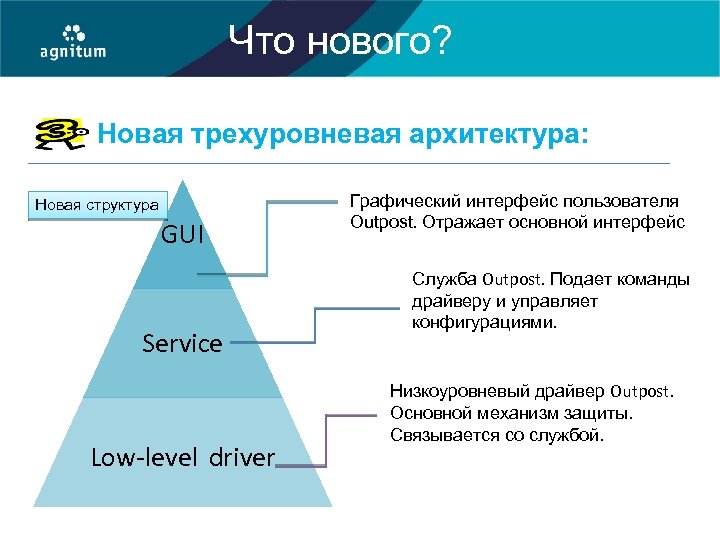 agnitum

Что нового?

Новая трехуровневая архитектура:

Новая структура

GUI

Service

Low-level driver

Графический интерфейс пользователя Outpost. Отражает основной интерфейс

Служба Outpost. Подает команды драйверу и управляет конфигурациями.

Низкоуровневый драйвер Outpost. Основной механизм защиты. Связывается со службой.